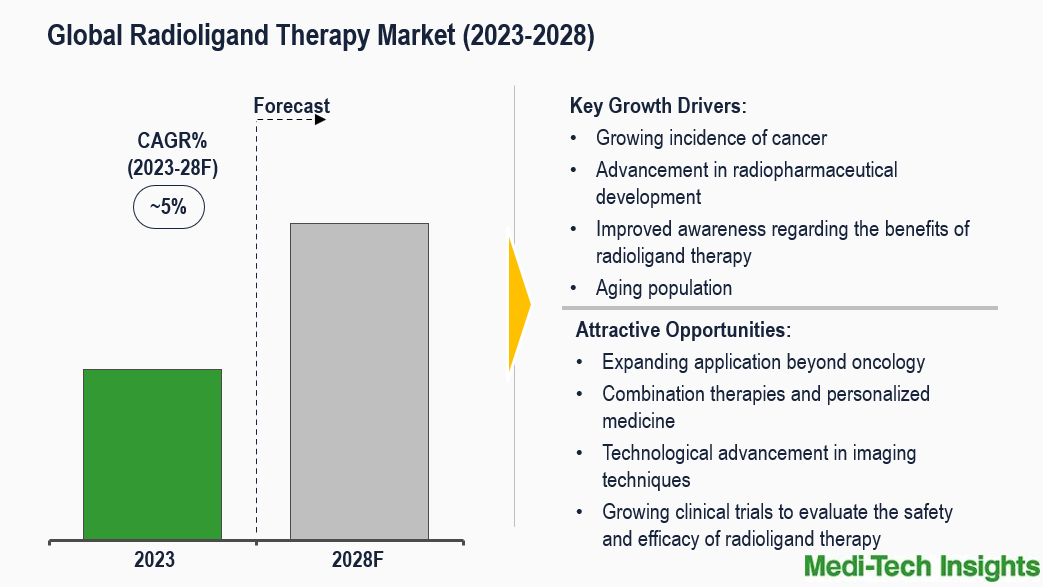 Global Radioligand Therapy Market (2023-2028)

Forecast

CAGR%
(2023-28F)

~5%

2023

2028F

Key Growth Drivers:
• Growing incidence of cancer
• Advancement in radiopharmaceutical development
• Improved awareness regarding the benefits of radioligand therapy
• Aging population

Attractive Opportunities:
• Expanding application beyond oncology
• Combination therapies and personalized medicine
• Technological advancement in imaging techniques
• Growing clinical trials to evaluate the safety and efficacy of radioligand therapy

Medi-Tech Insights